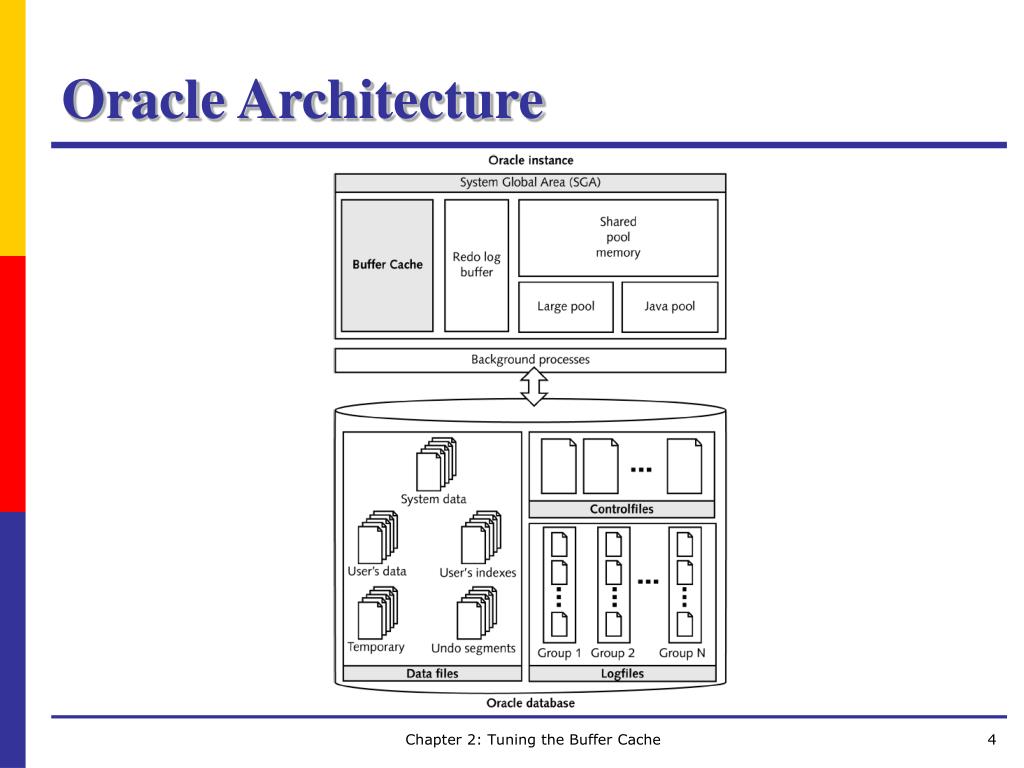 Oracle Architecture

Oracle instance

System Global Area (SGA)

Buffer Cache

Redo log buffer

Shared pool memory

Large pool

Java pool

Background processes

System data

User's data

User's indexes

Temporary

Undo segments

Data files

...

Controlfiles

...

Group 1

Group 2

Group N

Logfiles

Oracle database

Chapter 2: Tuning the Buffer Cache

4